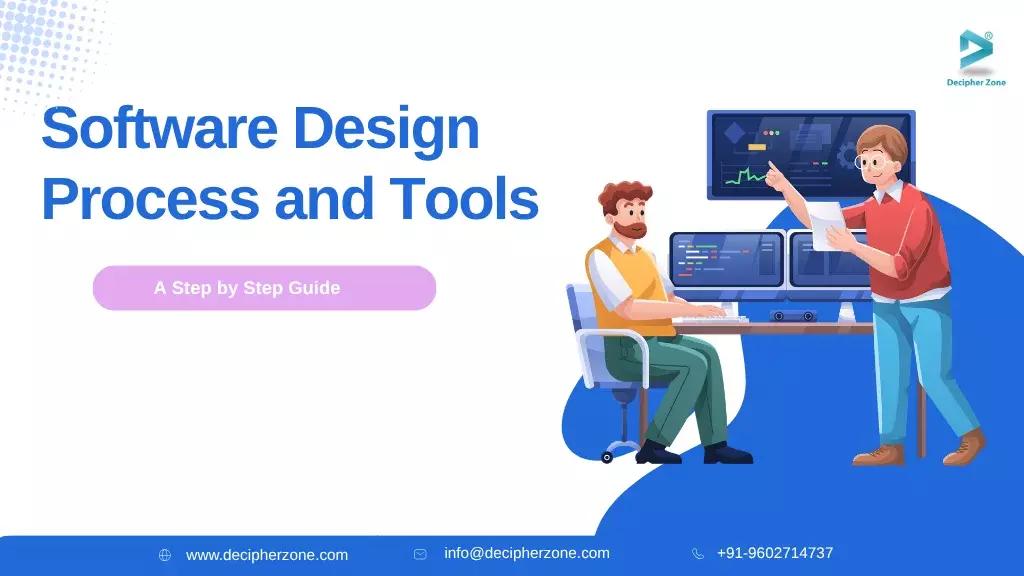 Decipher Zone

Software Design Process and Tools

A Step by Step Guide

www.decipherzone.com

info@decipherzone.com

+91-9602714737